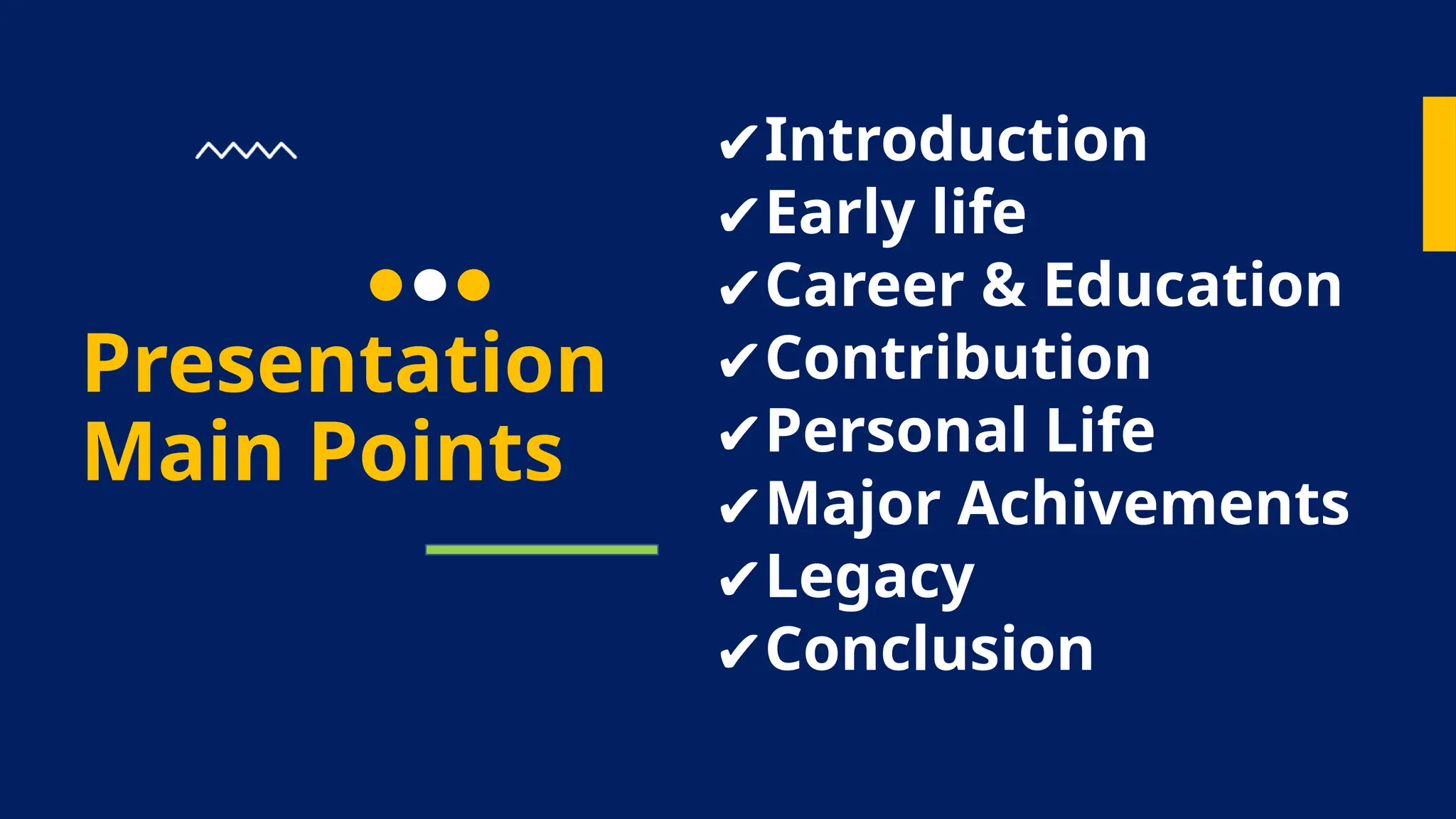 Presentation Main Points

✓Introduction
✓Early life
✓Career & Education
✓Contribution
✓Personal Life
✓Major Achivements
✓Legacy
✓Conclusion